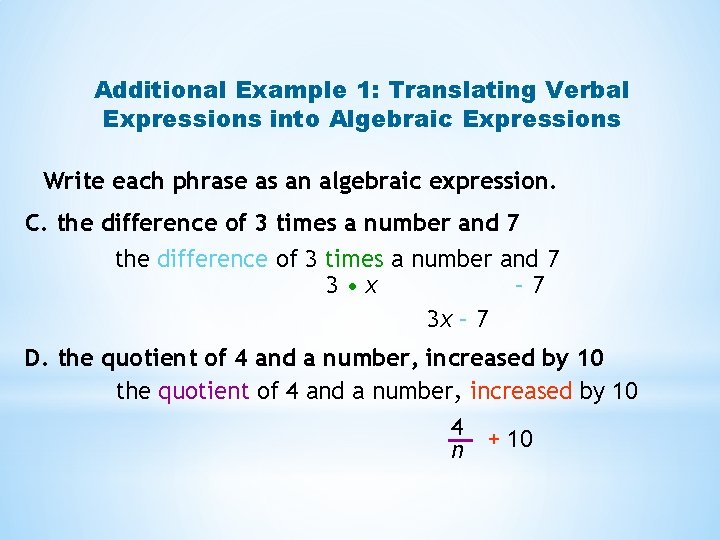 Additional Example 1: Translating Verbal Expressions into Algebraic Expressions

Write each phrase as an algebraic expression.

C. the difference of 3 times a number and 7

the difference of 3 times a number and 7

$3 \bullet x$ $- 7$

$3x - 7$

D. the quotient of 4 and a number, increased by 10

the quotient of 4 and a number, increased by 10

$\frac{4}{n} + 10$